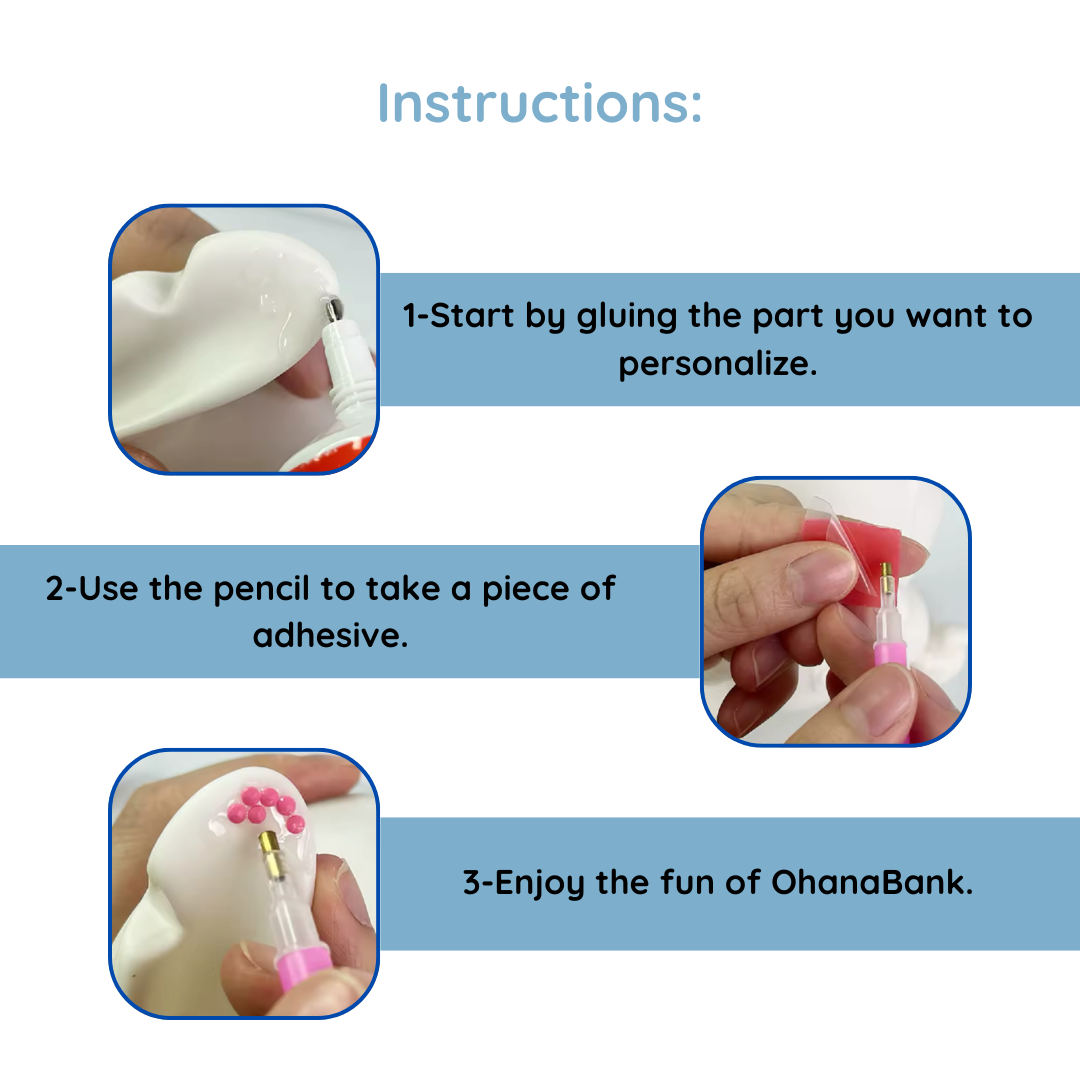 Instructions:

1-Start by gluing the part you want to personalize.

2-Use the pencil to take a piece of adhesive.

3-Enjoy the fun of OhanaBank.